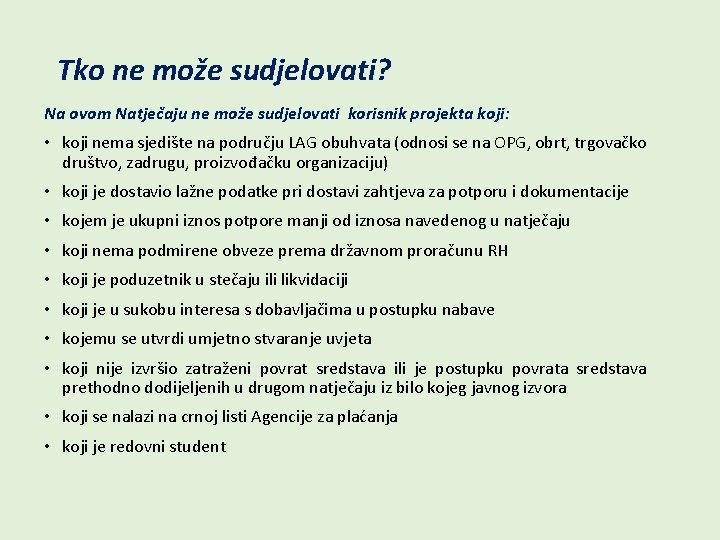 Tko ne može sudjelovati?

Na ovom Natječaju ne može sudjelovati korisnik projekta koji:

• koji nema sjedište na području LAG obuhvata (odnosi se na OPG, obrt, trgovačko društvo, zadrugu, proizvođačku organizaciju)
• koji je dostavio lažne podatke pri dostavi zahtjeva za potporu i dokumentacije
• kojem je ukupni iznos potpore manji od iznosa navedenog u natječaju
• koji nema podmirene obveze prema državnom proračunu RH
• koji je poduzetnik u stečaju ili likvidaciji
• koji je u sukobu interesa s dobavljačima u postupku nabave
• kojemu se utvrdi umjetno stvaranje uvjeta
• koji nije izvršio zatraženi povrat sredstava ili je postupku povrata sredstava prethodno dodijeljenih u drugom natječaju iz bilo kojeg javnog izvora
• koji se nalazi na crnoj listi Agencije za plaćanja
• koji je redovni student